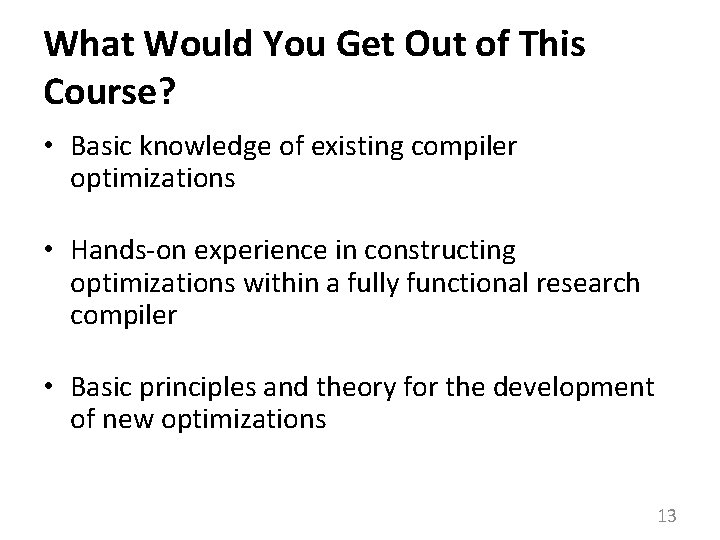 What Would You Get Out of This Course?

• Basic knowledge of existing compiler optimizations

• Hands-on experience in constructing optimizations within a fully functional research compiler

• Basic principles and theory for the development of new optimizations

13